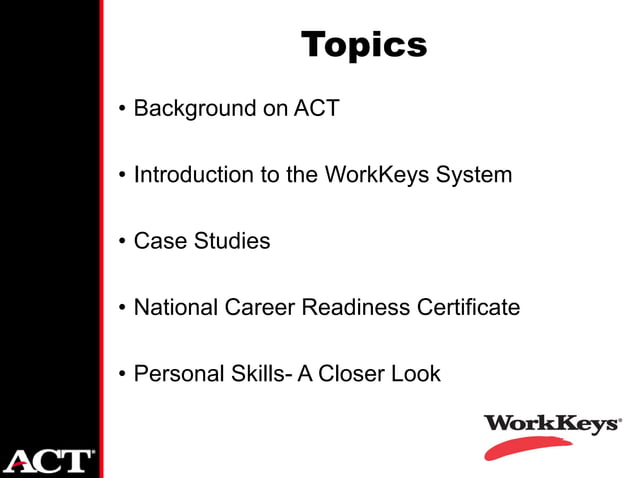 Topics

• Background on ACT

• Introduction to the WorkKeys System

• Case Studies

• National Career Readiness Certificate

• Personal Skills- A Closer Look

WorkKeys®

ACT®